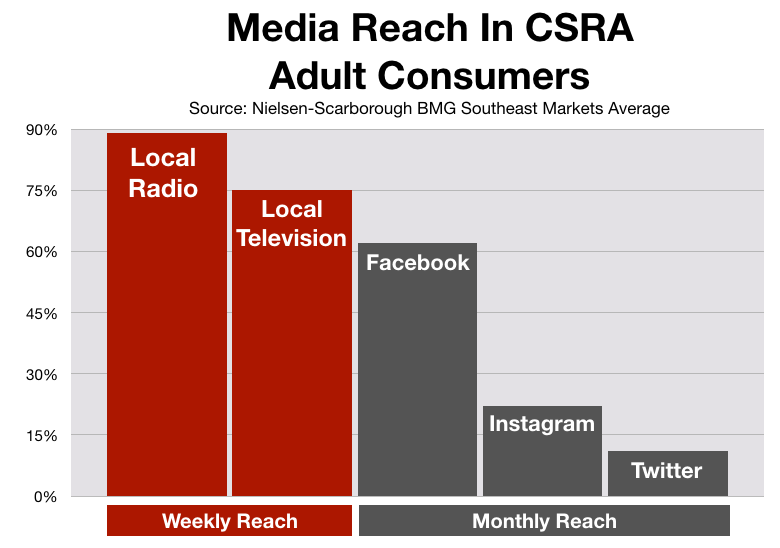 Media Reach In CSRA Adult Consumers
Source: Nielsen-Scarborough BMG Southeast Markets Average

90%
75%
60%
45%
30%
15%
0%

Local Radio
Local Television
Facebook
Instagram
Twitter

Weekly Reach
Monthly Reach